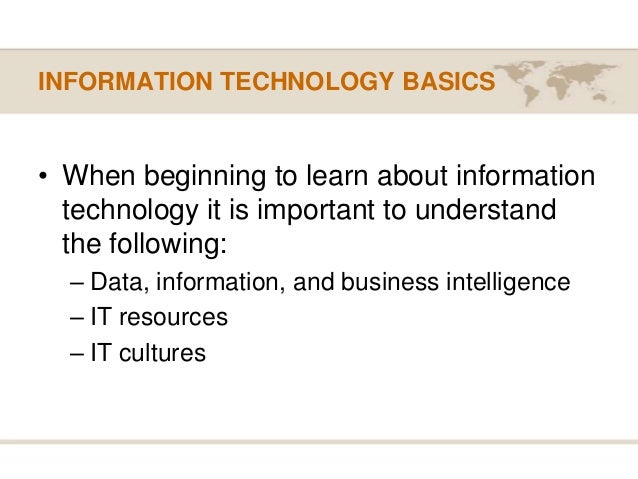 INFORMATION TECHNOLOGY BASICS

• When beginning to learn about information technology it is important to understand the following:
– Data, information, and business intelligence
– IT resources
– IT cultures